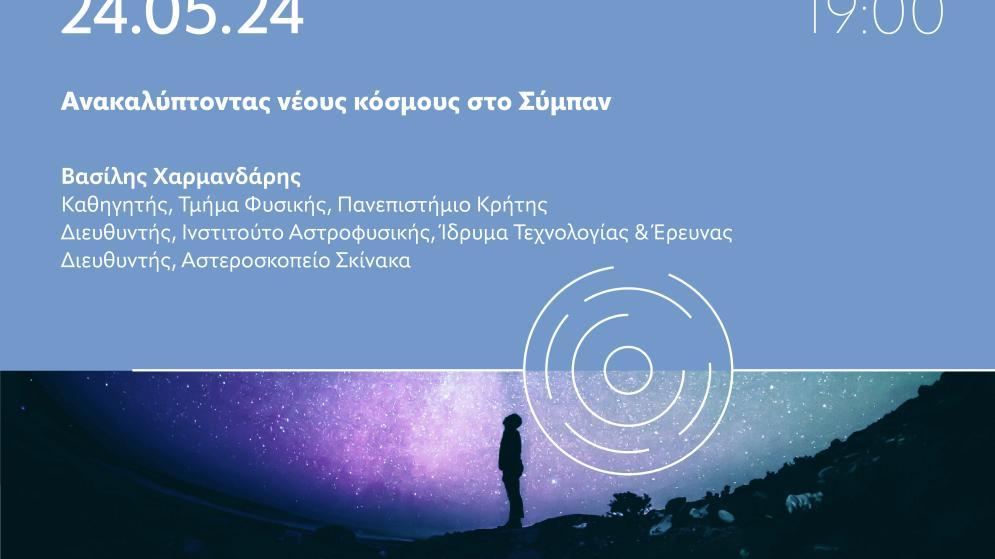 24.05.24

19:00

Ανακαλύπτοντας νέους κόσμους στο Σύμπαν

Βασίλης Χαρμανδάρης
Καθηγητής, Τμήμα Φυσικής, Πανεπιστήμιο Κρήτης
Διευθυντής, Ινστιτούτο Αστροφυσικής, Ίδρυμα Τεχνολογίας & Έρευνας
Διευθυντής, Αστεροσκοπείο Σκίνακα